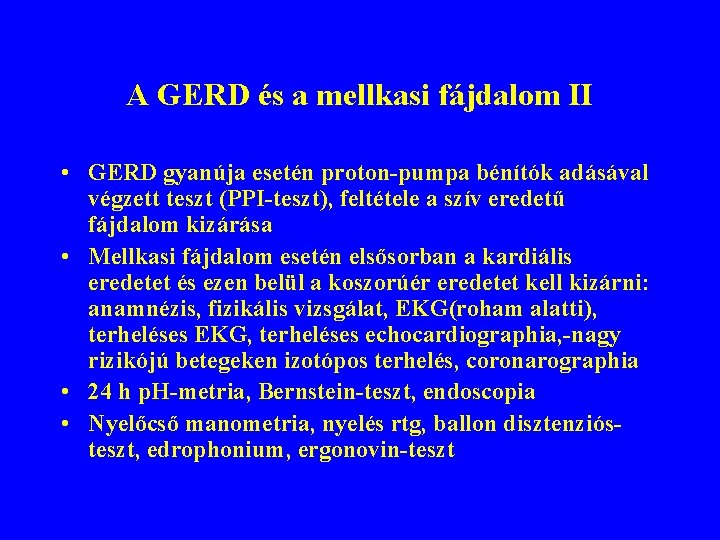 A GERD és a mellkasi fájdalom II

• GERD gyanúja esetén proton-pumpa bénítók adásával végzett teszt (PPI-teszt), feltétele a szív eredetű fájdalom kizárása

• Mellkasi fájdalom esetén elsősorban a kardiális eredetet és ezen belül a koszorúér eredetet kell kizárni: anamnézis, fizikális vizsgálat, EKG(roham alatti), terheléses EKG, terheléses echocardiographia,-nagy rizikójú betegeken izotópos terhelés, coronarographia

• 24 h pH-metria, Bernstein-teszt, endoscopia

• Nyelőcső manometria, nyelés rtg, ballon disztenziós-teszt, edrophonium, ergonovin-teszt